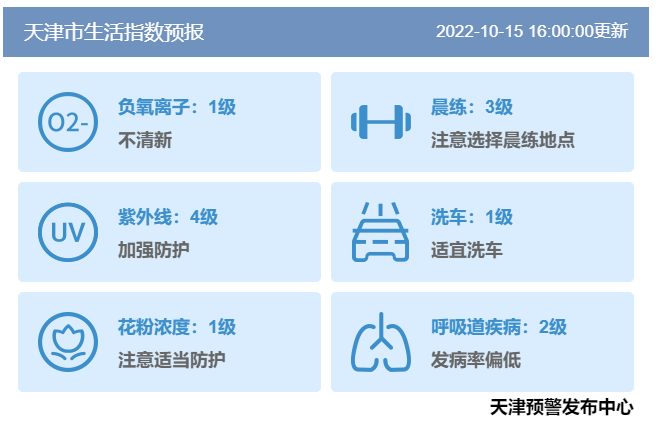 天津市生活指数预报

2022-10-15 16:00:00更新

O2-

负氧离子：1级

不清新

晨练：3级

注意选择晨练地点

UV

紫外线：4级

加强防护

洗车：1级

适宜洗车

花粉浓度：1级

注意适当防护

呼吸道疾病：2级

发病率偏低

天津预警发布中心